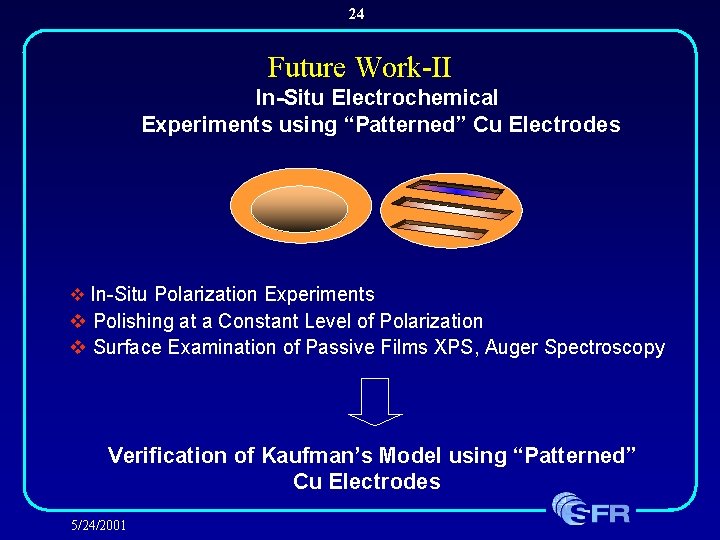 24

Future Work-II

In-Situ Electrochemical Experiments using “Patterned” Cu Electrodes

❖ In-Situ Polarization Experiments
❖ Polishing at a Constant Level of Polarization
❖ Surface Examination of Passive Films XPS, Auger Spectroscopy

Verification of Kaufman’s Model using “Patterned” Cu Electrodes

5/24/2001

SFR